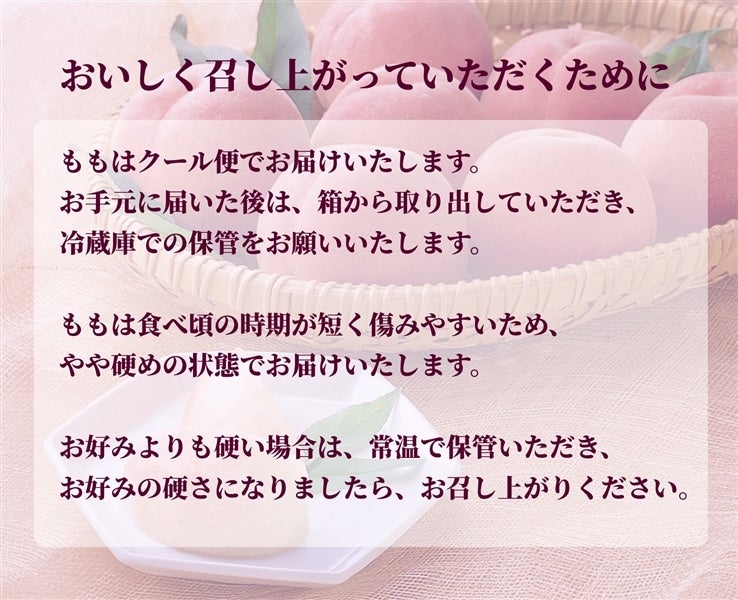 おいしく召し上がっていただくために

ももはクール便でお届けいたします。
お手元に届いた後は、箱から取り出していただき、
冷蔵庫での保管をお願いいたします。

ももは食べ頃の時期が短く傷みやすいため、
やや硬めの状態でお届けいたします。

お好みよりも硬い場合は、常温で保管いただき、
お好みの硬さになりましたら、お召し上がりください。